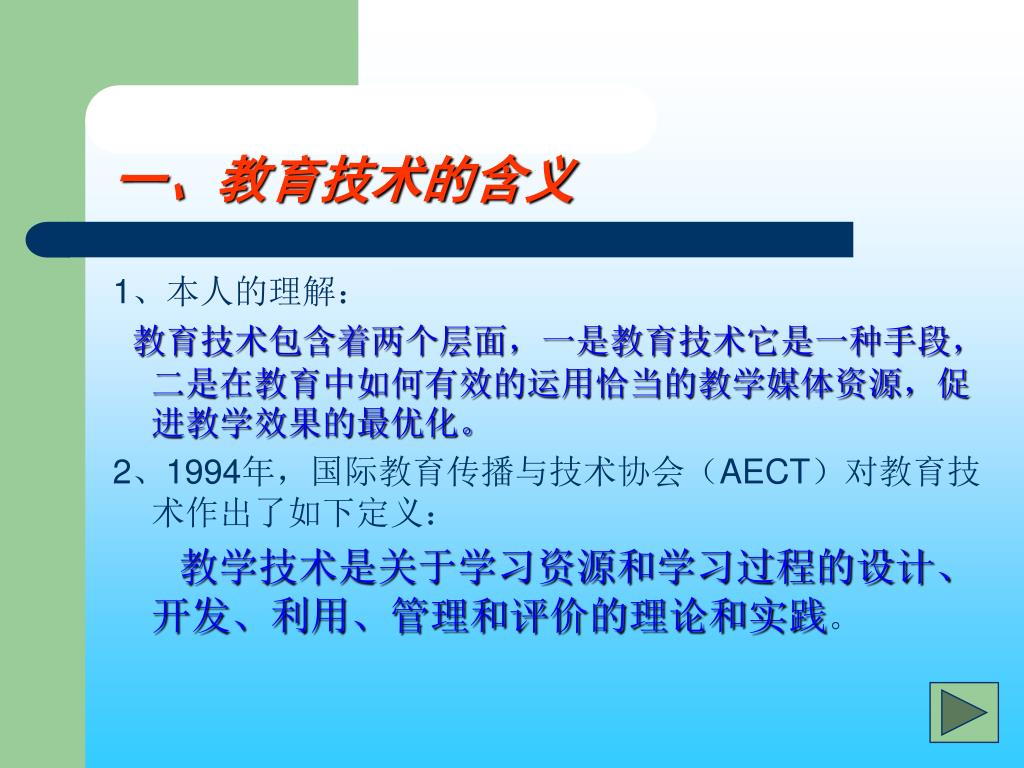 一、教育技术的含义

1、本人的理解：

教育技术包含着两个层面，一是教育技术它是一种手段，二是在教育中如何有效的运用恰当的教学媒体资源，促进教学效果的最优化。

2、1994年，国际教育传播与技术协会（AECT）对教育技术作出了如下定义：

教学技术是关于学习资源和学习过程的设计、开发、利用、管理和评价的理论和实践。